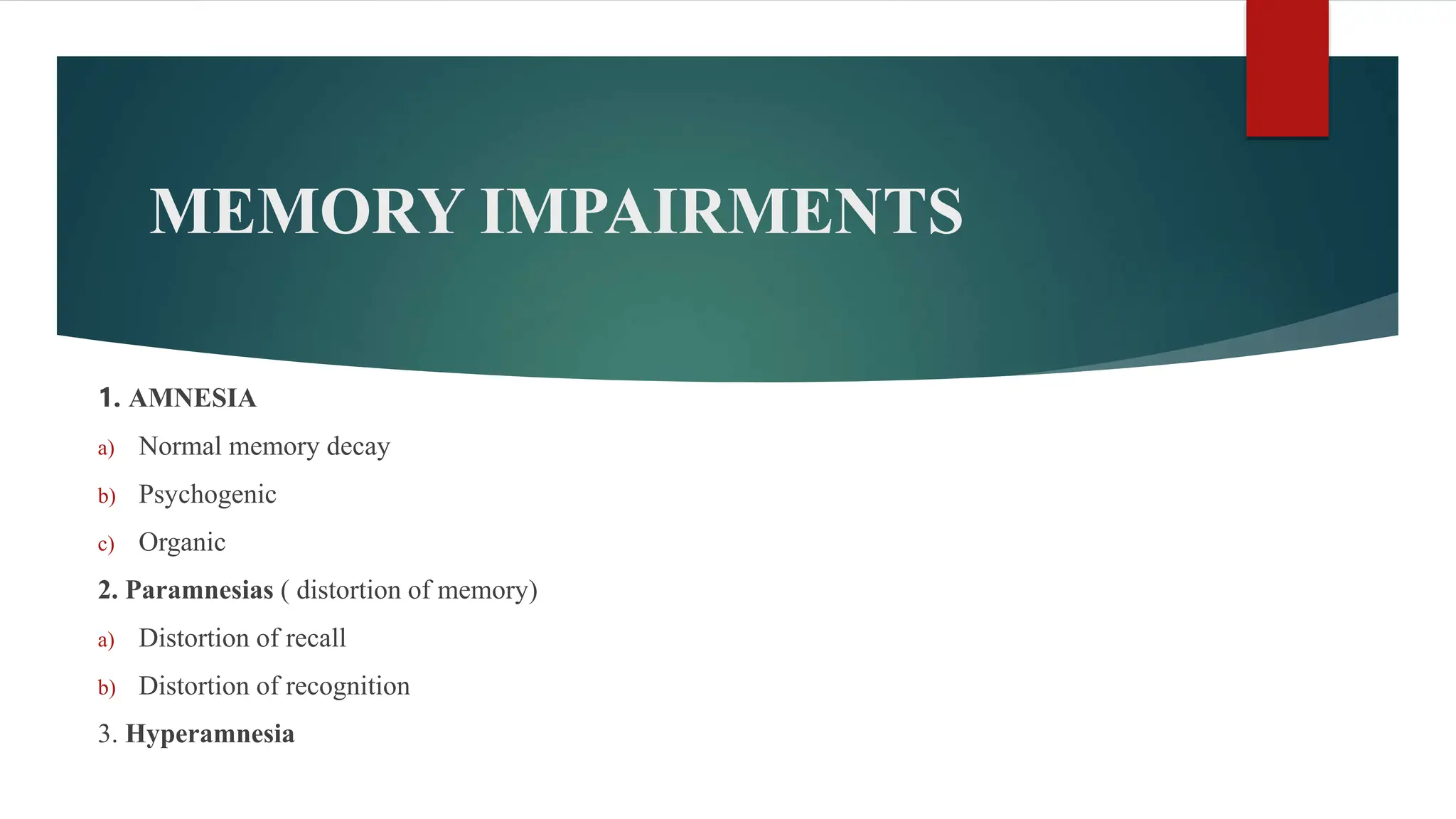 MEMORY IMPAIRMENTS

1. AMNESIA

a) Normal memory decay

b) Psychogenic

c) Organic

2. Paramnesias ( distortion of memory)

a) Distortion of recall

b) Distortion of recognition

3. Hyperamnesia